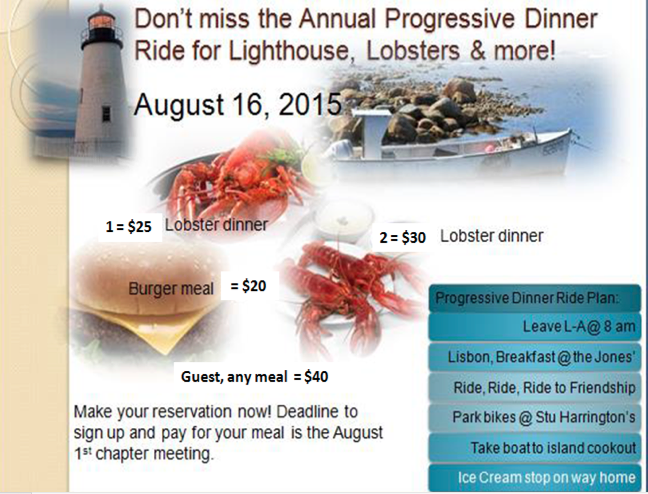 Don't miss the Annual Progressive Dinner Ride for Lighthouse, Lobsters & more!

August 16, 2015

1 = \$25 Lobster dinner

2 = \$30 Lobster dinner

Burger meal = \$20

Guest, any meal = \$40

Make your reservation now! Deadline to sign up and pay for your meal is the August 1st chapter meeting.

Progressive Dinner Ride Plan:

Leave L-A @ 8 am

Lisbon, Breakfast @ the Jones'

Ride, Ride, Ride to Friendship

Park bikes @ Stu Harrington's

Take boat to island cookout

Ice Cream stop on way home